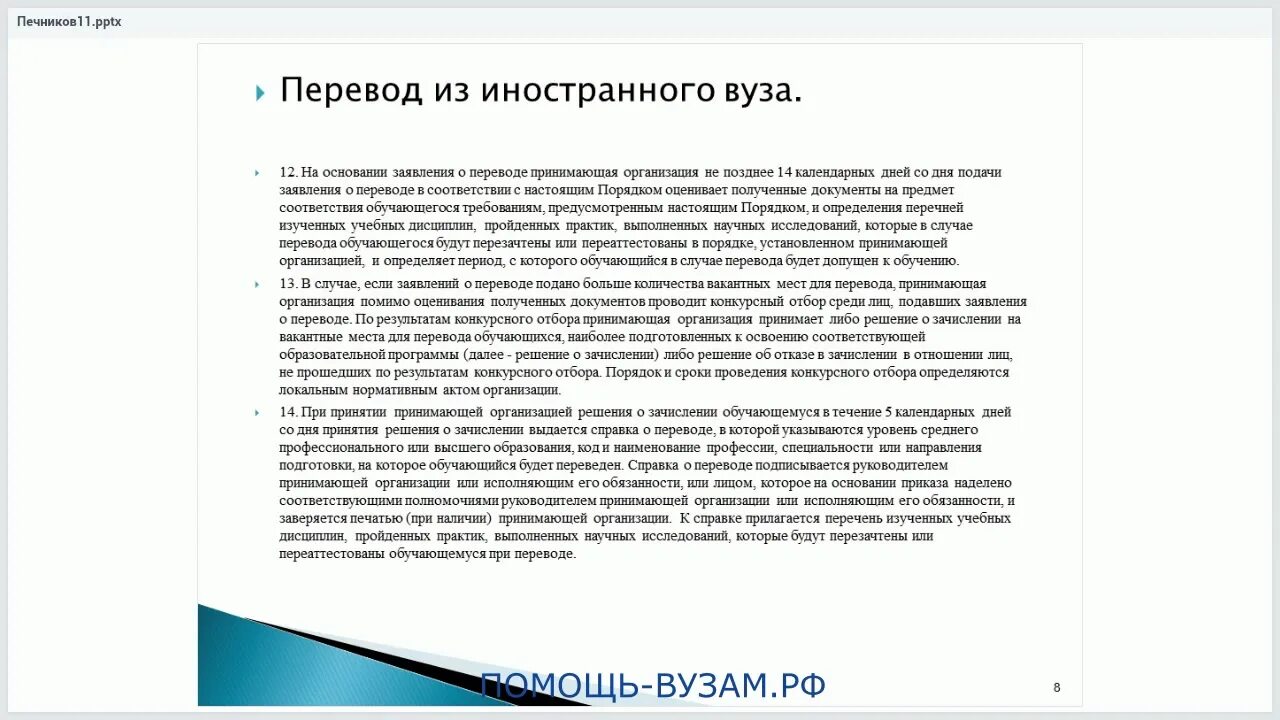 Печников11.pptx

Перевод из иностранного вуза.

12. На основании заявления о переводе принимающая организация не позднее 14 календарных дней со дня подачи заявления о переводе в соответствии с настоящим Порядком оценивает полученные документы на предмет соответствия обучающегося требованиям, предусмотренным настоящим Порядком, и определения перечней изученных учебных дисциплин, пройденных практик, выполненных научных исследований, которые в случае перевода обучающегося будут перезачтены или переаттестованы в порядке, установленном принимающей организацией, и определяет период, с которого обучающийся в случае перевода будет допущен к обучению.

13. В случае, если заявлений о переводе подано больше количества вакантных мест для перевода, принимающая организация помимо оценивания полученных документов проводит конкурсный отбор среди лиц, подавших заявления о переводе. По результатам конкурсного отбора принимающая организация принимает либо решение о зачислении на вакантные места для перевода обучающихся, наиболее подготовленных к освоению соответствующей образовательной программы (далее - решение о зачислении) либо решение об отказе в зачислении в отношении лиц, не прошедших по результатам конкурсного отбора. Порядок и сроки проведения конкурсного отбора определяются локальным нормативным актом организации.

14. При принятии принимающей организацией решения о зачислении обучающемуся в течение 5 календарных дней со дня принятия решения о зачислении выдается справка о переводе, в которой указываются уровень среднего профессионального или высшего образования, код и наименование профессии, специальности или направления подготовки, на которое обучающийся будет переведен. Справка о переводе подписывается руководителем принимающей организации или исполняющим его обязанности, или лицом, которое на основании приказа наделено соответствующими полномочиями руководителем принимающей организации или исполняющим его обязанности, и заверяется печатью (при наличии) принимающей организации. К справке прилагается перечень изученных учебных дисциплин, пройденных практик, выполненных научных исследований, которые будут перезачтены или переаттестованы обучающемуся при переводе.

ПОМОЩЬ-ВУЗАМ.РФ

8